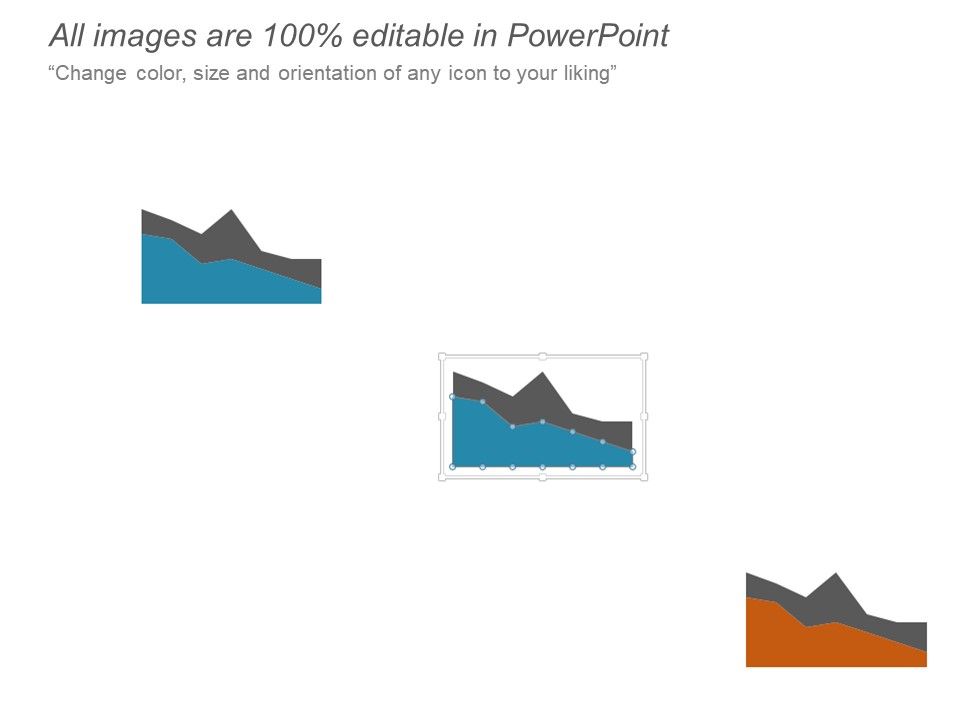 All images are 100% editable in PowerPoint

“Change color, size and orientation of any icon to your liking”